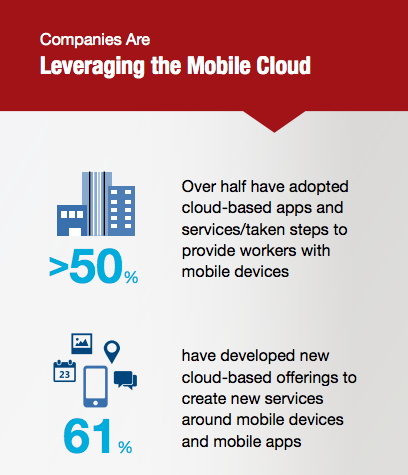 Companies Are
Leveraging the Mobile Cloud

>50%

Over half have adopted cloud-based apps and services/taken steps to provide workers with mobile devices

23

61%

have developed new cloud-based offerings to create new services around mobile devices and mobile apps